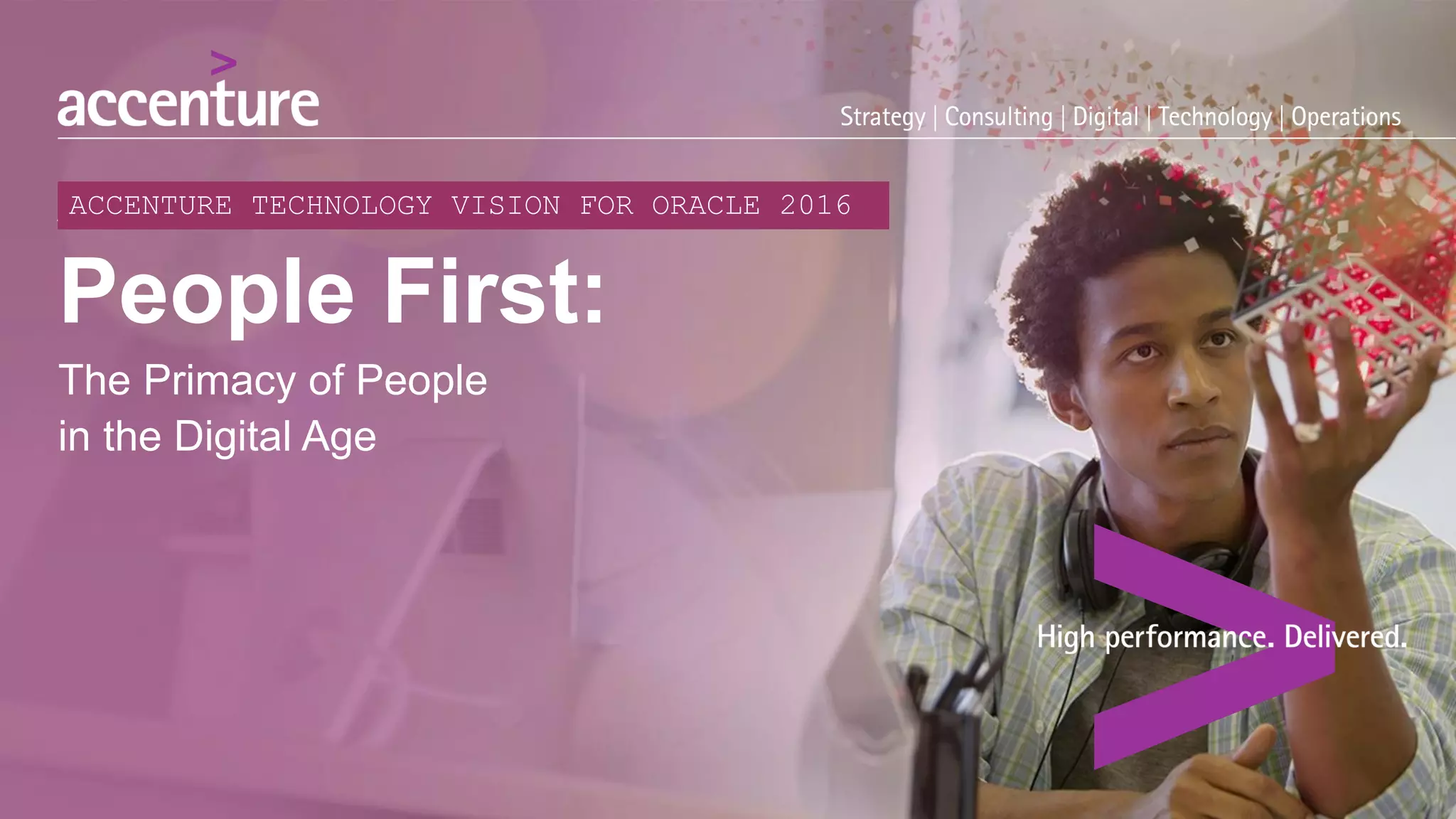 accenture

Strategy | Consulting | Digital | Technology | Operations

ACCENTURE TECHNOLOGY VISION FOR ORACLE 2016

People First:

The Primacy of People in the Digital Age

High performance. Delivered.